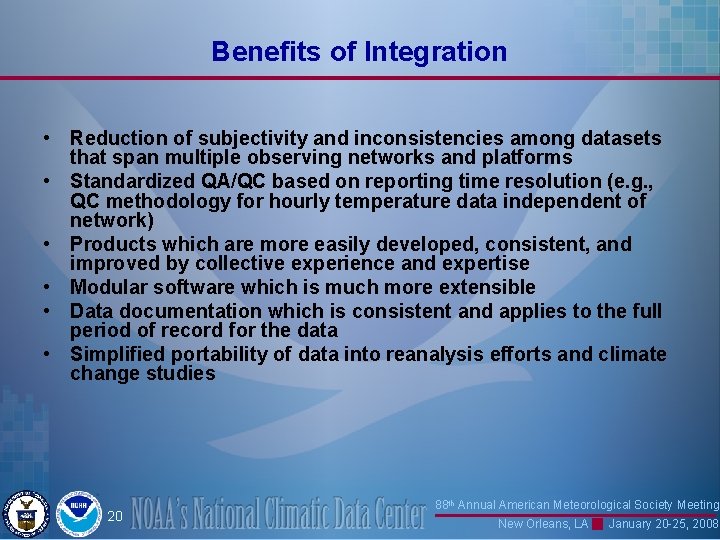 Benefits of Integration

• Reduction of subjectivity and inconsistencies among datasets that span multiple observing networks and platforms
• Standardized QA/QC based on reporting time resolution (e.g., QC methodology for hourly temperature data independent of network)
• Products which are more easily developed, consistent, and improved by collective experience and expertise
• Modular software which is much more extensible
• Data documentation which is consistent and applies to the full period of record for the data
• Simplified portability of data into reanalysis efforts and climate change studies

NOAA

20 NOAA's National Climatic Data Center

88th Annual American Meteorological Society Meeting
New Orleans, LA January 20-25, 2008